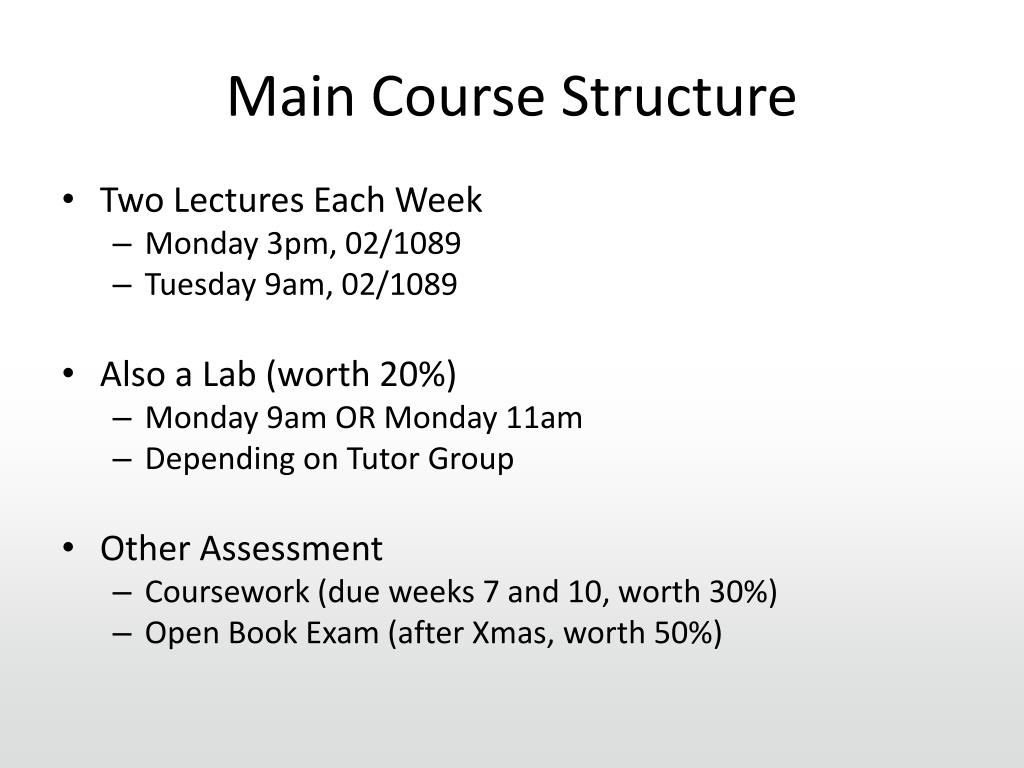 Main Course Structure

• Two Lectures Each Week
– Monday 3pm, 02/1089
– Tuesday 9am, 02/1089

• Also a Lab (worth 20%)
– Monday 9am OR Monday 11am
– Depending on Tutor Group

• Other Assessment
– Coursework (due weeks 7 and 10, worth 30%)
– Open Book Exam (after Xmas, worth 50%)